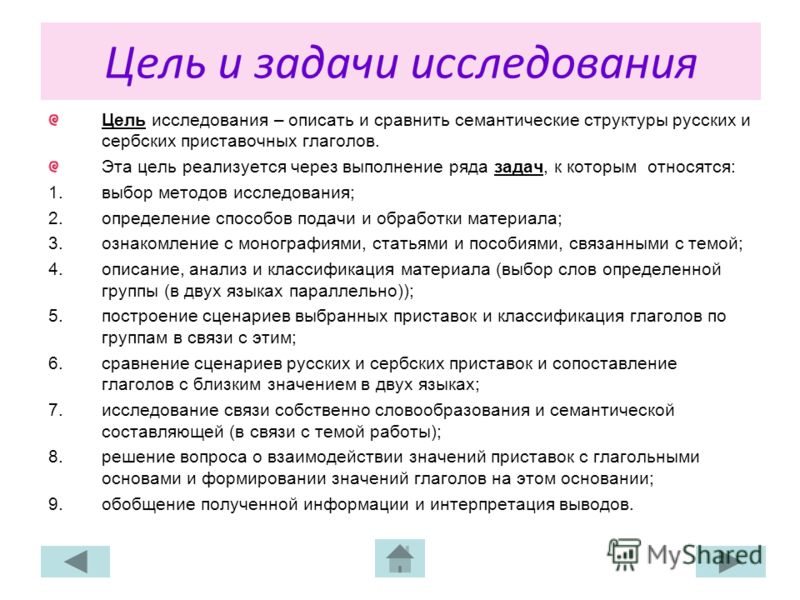 Цель и задачи исследования

Цель исследования – описать и сравнить семантические структуры русских и сербских приставочных глаголов.

Эта цель реализуется через выполнение ряда задач, к которым относятся:

1. выбор методов исследования;
2. определение способов подачи и обработки материала;
3. ознакомление с монографиями, статьями и пособиями, связанными с темой;
4. описание, анализ и классификация материала (выбор слов определенной группы (в двух языках параллельно));
5. построение сценариев выбранных приставок и классификация глаголов по группам в связи с этим;
6. сравнение сценариев русских и сербских приставок и сопоставление глаголов с близким значением в двух языках;
7. исследование связи собственно словообразования и семантической составляющей (в связи с темой работы);
8. решение вопроса о взаимодействии значений приставок с глагольными основами и формировании значений глаголов на этом основании;
9. обобщение полученной информации и интерпретация выводов.

MyShared